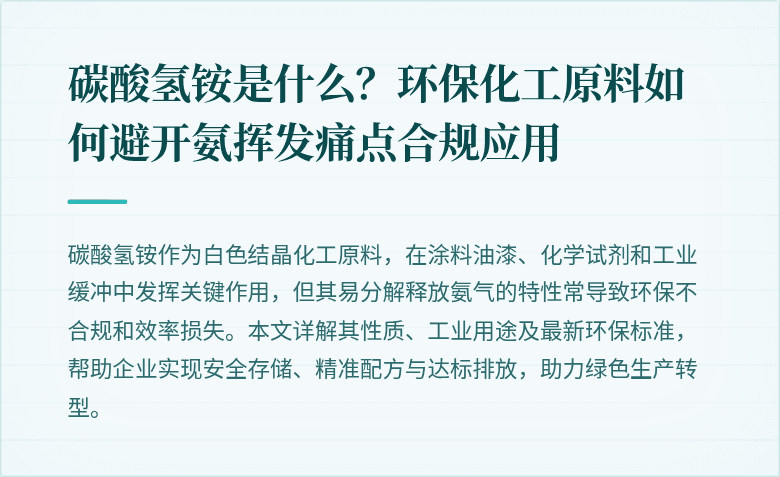 碳酸氢铵是什么？环保化工原料如何避开氨挥发痛点合规应用

碳酸氢铵作为白色结晶化工原料，在涂料油漆、化学试剂和工业缓冲中发挥关键作用，但其易分解释放氨气的特性常导致环保不合规和效率损失。本文详解其性质、工业用途及最新环保标准，帮助企业实现安全存储、精准配方与达标排放，助力绿色生产转型。